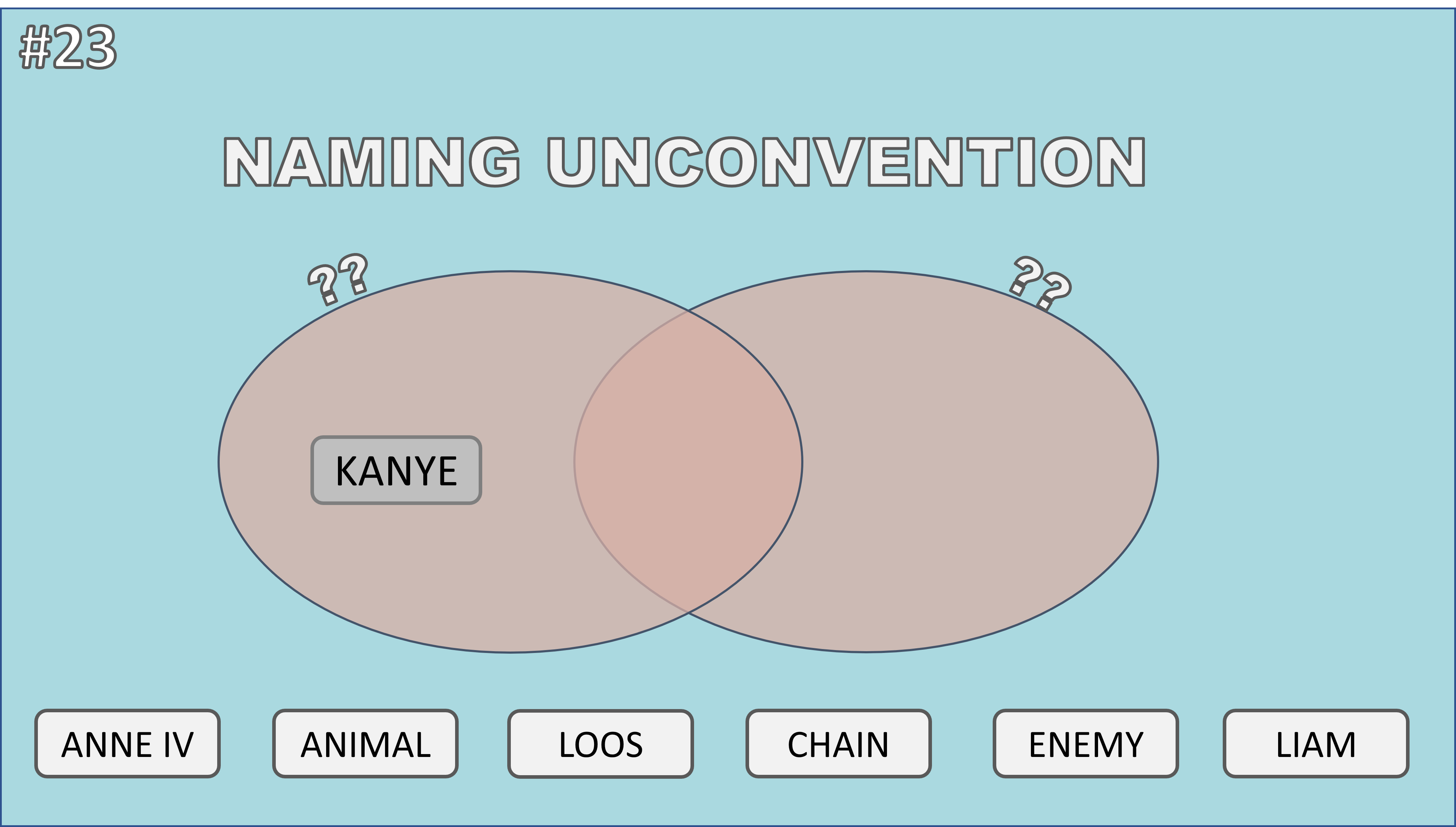 #23

NAMING UNCONVENTION

??

??

KANYE

ANNE IV

ANIMAL

LOOS

CHAIN

ENEMY

LIAM